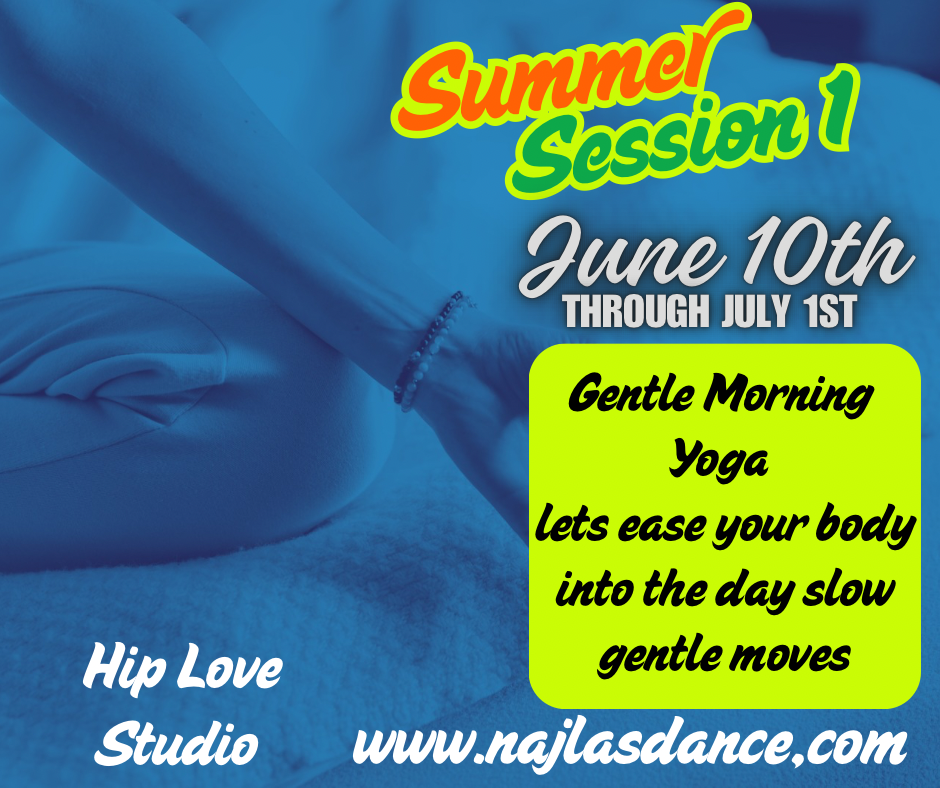 Summer Session 1

June 10th
THROUGH JULY 1ST

Gentle Morning Yoga
lets ease your body into the day slow gentle moves

Hip Love Studio

www.najlasdance,com